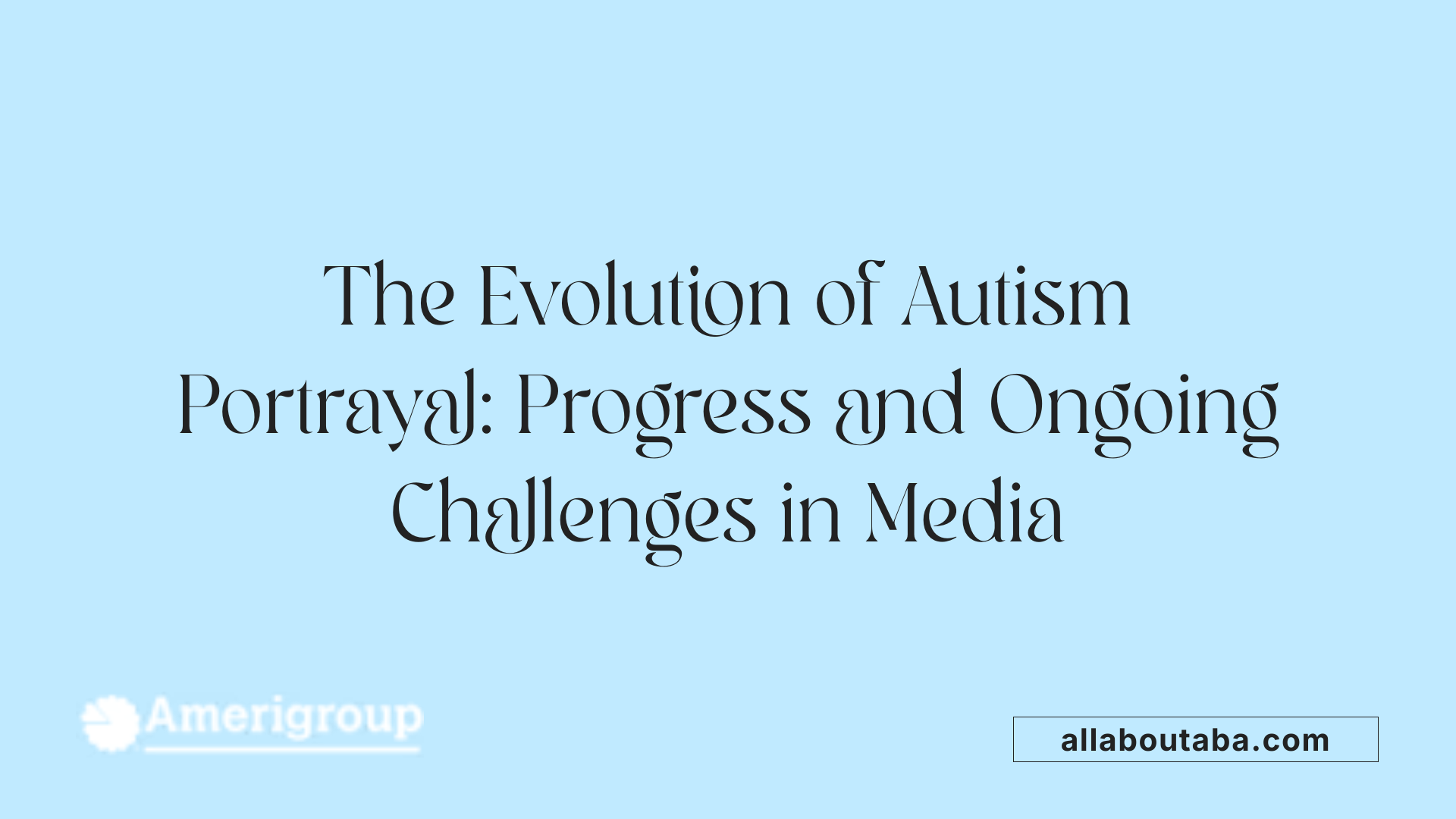 The Evolution of Autism Portrayal: Progress and Ongoing Challenges in Media

Amerigroup

allaboutaba.com